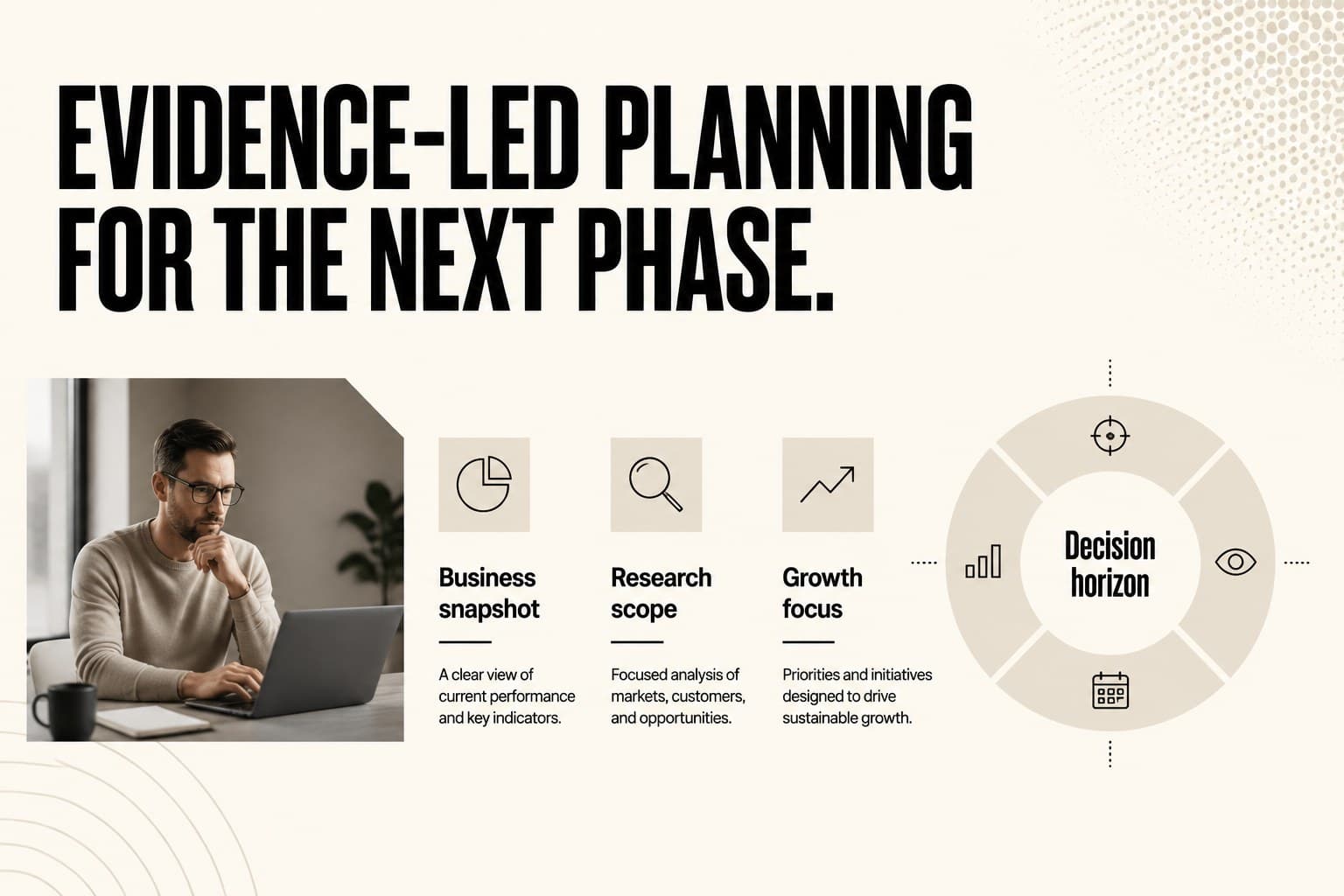 EVIDENCE-LED PLANNING FOR THE NEXT PHASE.

Business snapshot

A clear view of current performance and key indicators.

Research scope

Focused analysis of markets, customers, and opportunities.

Growth focus

Priorities and initiatives designed to drive sustainable growth.

Decision horizon